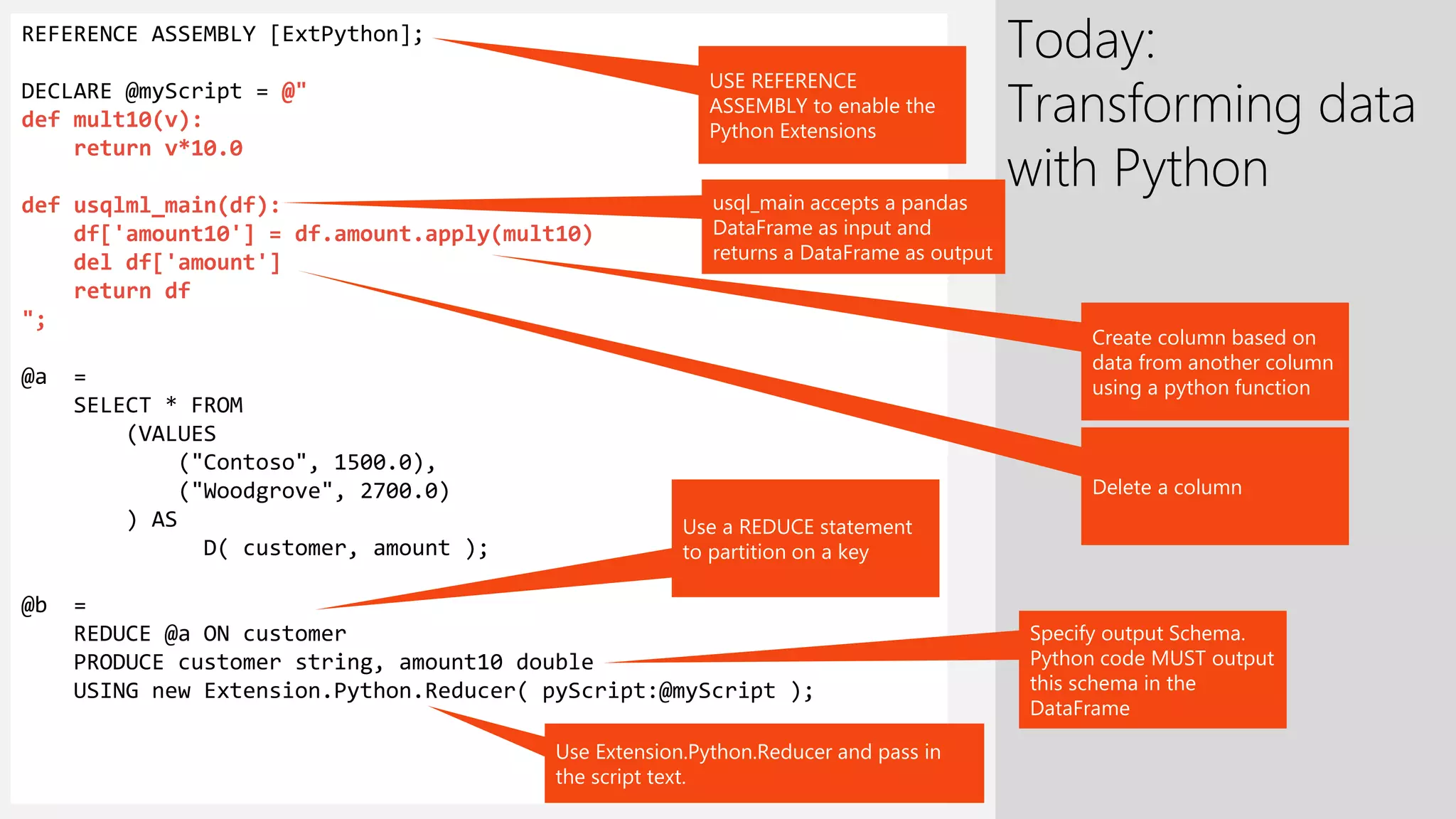 Today: Transforming data with Python

REFERENCE ASSEMBLY [ExtPython];

DECLARE @myScript = @"
def mult10(v):
    return v*10.0

def usqlml_main(df):
    df['amount10'] = df.amount.apply(mult10)
    del df['amount']
    return df
";

@a  =
    SELECT * FROM
        (VALUES
            ("Contoso", 1500.0),
            ("Woodgrove", 2700.0)
        ) AS
              D( customer, amount );

@b  =
    REDUCE @a ON customer
    PRODUCE customer string, amount10 double
    USING new Extension.Python.Reducer( pyScript:@myScript );

USE REFERENCE ASSEMBLY to enable the Python Extensions

usql_main accepts a pandas DataFrame as input and returns a DataFrame as output

Create column based on data from another column using a python function

Delete a column

Use a REDUCE statement to partition on a key

Specify output Schema. Python code MUST output this schema in the DataFrame

Use Extension.Python.Reducer and pass in the script text.